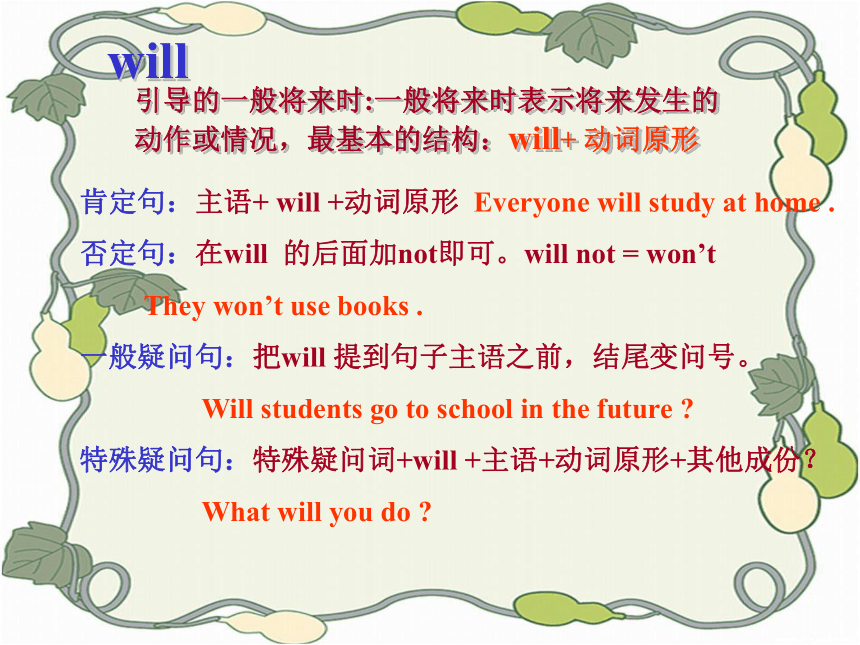 will

引导的一般将来时:一般将来时表示将来发生的动作或情况，最基本的结构：will+ 动词原形

肯定句：主语+ will +动词原形 Everyone will study at home .

否定句：在will 的后面加not即可。will not = won’t

They won’t use books .

一般疑问句：把will 提到句子主语之前，结尾变问号。

Will students go to school in the future ?

特殊疑问句：特殊疑问词+will +主语+动词原形+其他成份?

What will you do ?